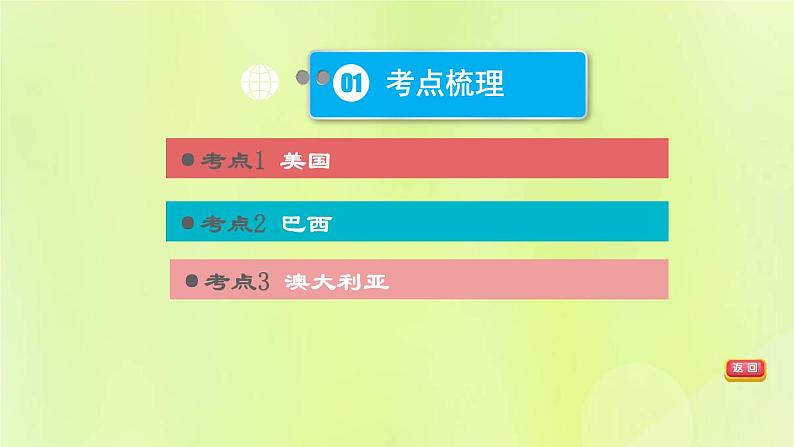 01 考点梳理

考点1 美国

考点2 巴西

考点3 澳大利亚

返回